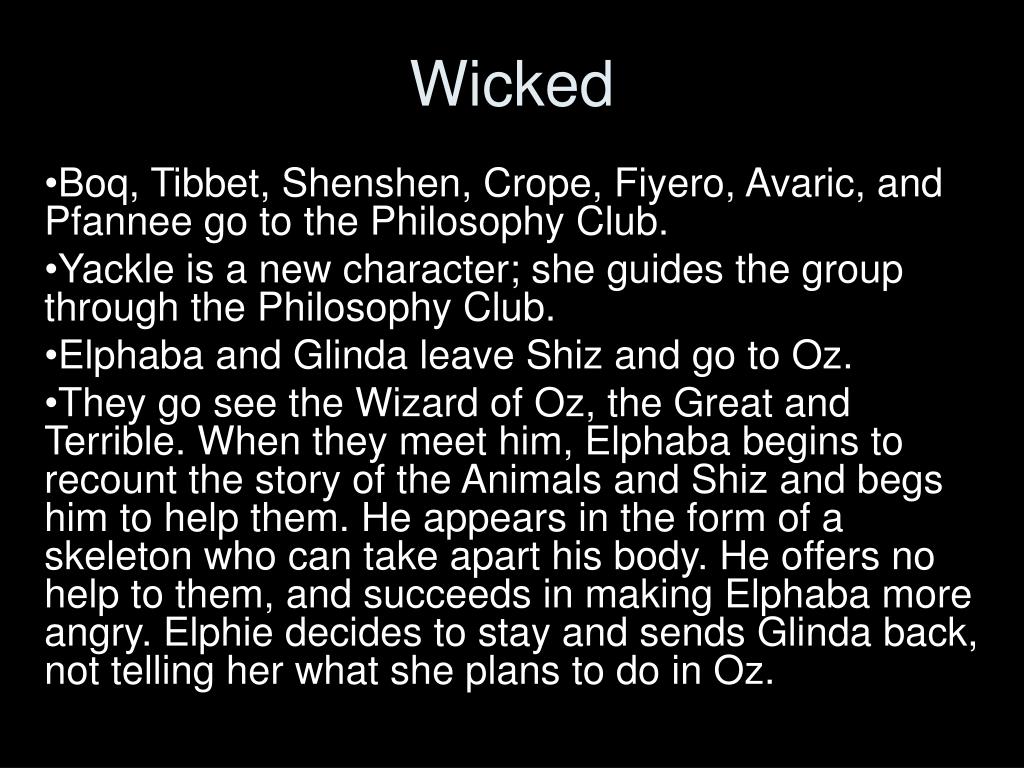 Wicked

•Boq, Tibbet, Shenshen, Crope, Fiyero, Avaric, and Pfannee go to the Philosophy Club.

•Yackle is a new character; she guides the group through the Philosophy Club.

•Elphaba and Glinda leave Shiz and go to Oz.

•They go see the Wizard of Oz, the Great and Terrible. When they meet him, Elphaba begins to recount the story of the Animals and Shiz and begs him to help them. He appears in the form of a skeleton who can take apart his body. He offers no help to them, and succeeds in making Elphaba more angry. Elphie decides to stay and sends Glinda back, not telling her what she plans to do in Oz.